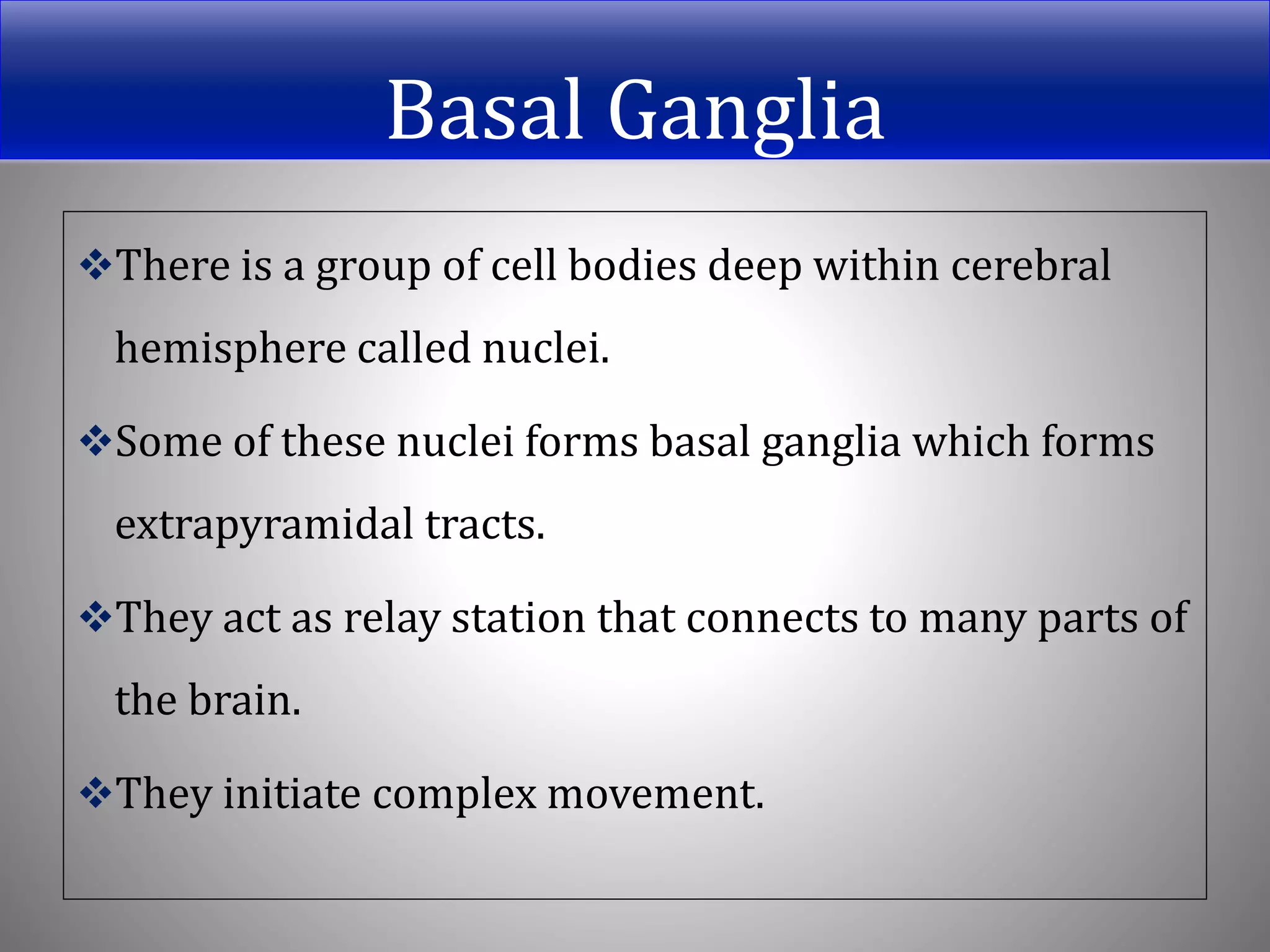 Basal Ganglia

❖There is a group of cell bodies deep within cerebral hemisphere called nuclei.

❖Some of these nuclei forms basal ganglia which forms extrapyramidal tracts.

❖They act as relay station that connects to many parts of the brain.

❖They initiate complex movement.